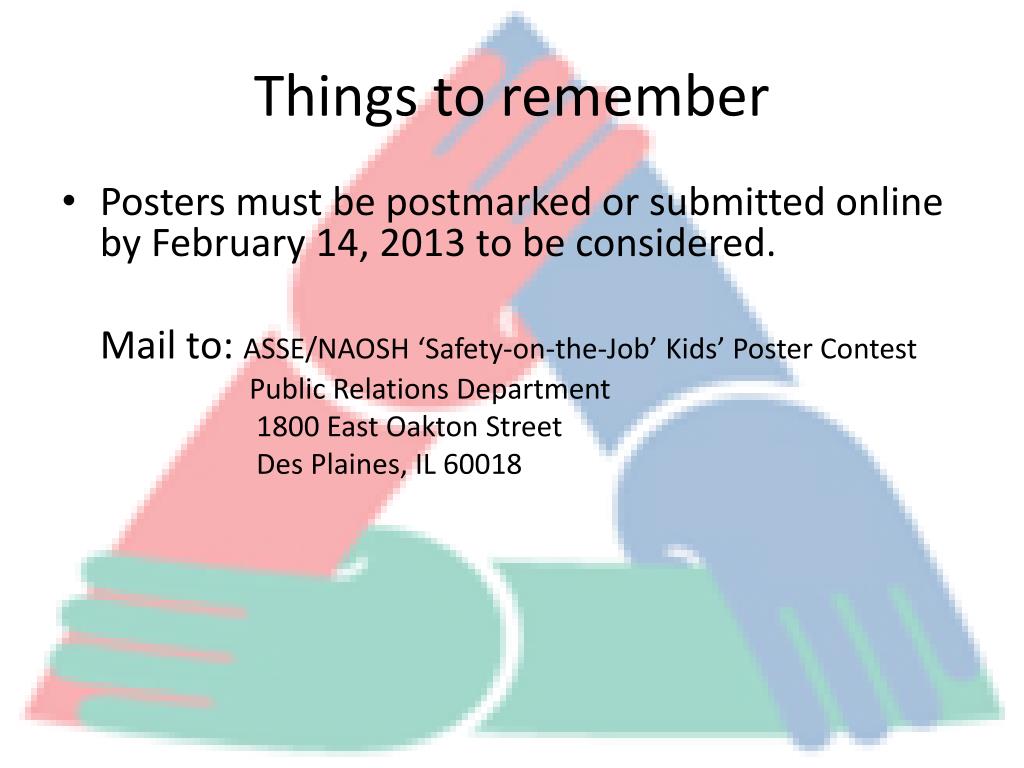 Things to remember

• Posters must be postmarked or submitted online by February 14, 2013 to be considered.

Mail to: ASSE/NAOSH ‘Safety-on-the-Job’ Kids’ Poster Contest
Public Relations Department
1800 East Oakton Street
Des Plaines, IL 60018